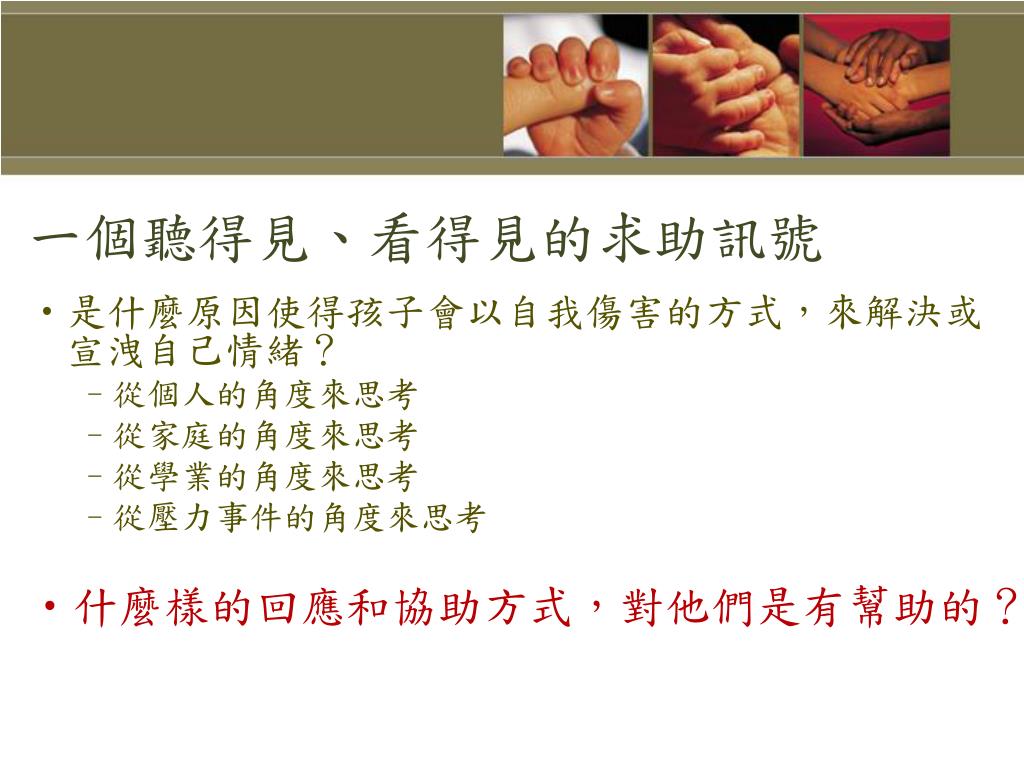 一個聽得見、看得見的求助訊號

• 是什麼原因使得孩子會以自我傷害的方式，來解決或宣洩自己情緒？
  – 從個人的角度來思考
  – 從家庭的角度來思考
  – 從學業的角度來思考
  – 從壓力事件的角度來思考

• 什麼樣的回應和協助方式，對他們是有幫助的？